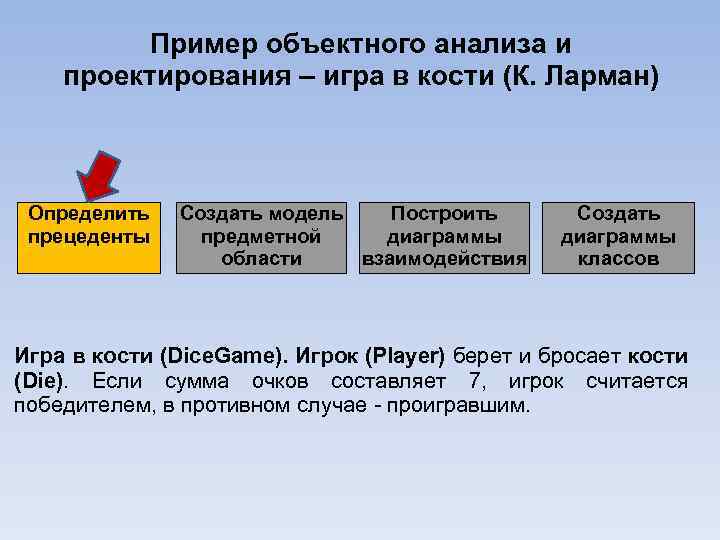 Пример объектного анализа и проектирования – игра в кости (К. Ларман)

Определить прецеденты

Создать модель предметной области

Построить диаграммы взаимодействия

Создать диаграммы классов

Игра в кости (DiceGame). Игрок (Player) берет и бросает кости (Die). Если сумма очков составляет 7, игрок считается победителем, в противном случае - проигравшим.